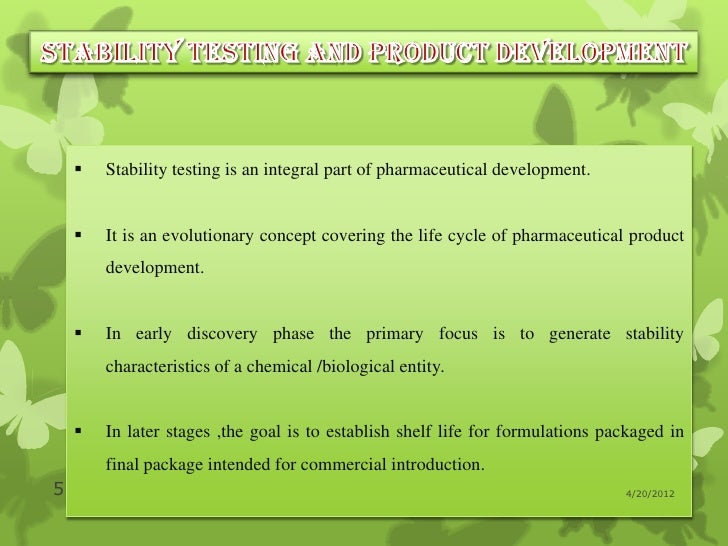 STABILITY TESTING AND PRODUCT DEVELOPMENT

▪ Stability testing is an integral part of pharmaceutical development.

▪ It is an evolutionary concept covering the life cycle of pharmaceutical product development.

▪ In early discovery phase the primary focus is to generate stability characteristics of a chemical /biological entity.

▪ In later stages ,the goal is to establish shelf life for formulations packaged in final package intended for commercial introduction.

5

4/20/2012